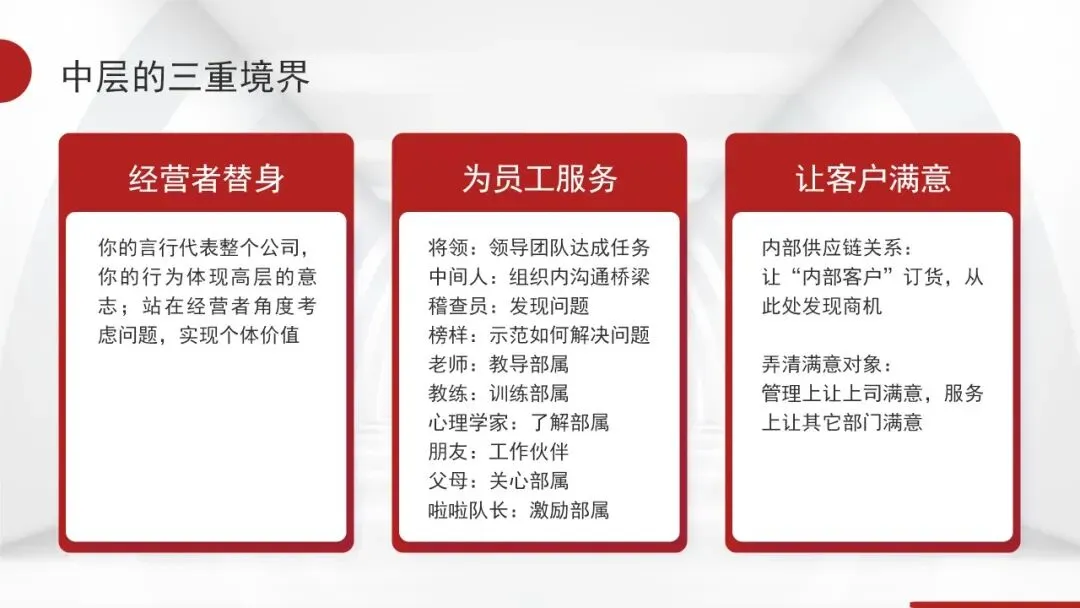 中层的三重境界

经营者替身

你的言行代表整个公司，你的行为体现高层的意志；站在经营者角度考虑问题，实现个体价值

为员工服务

将领：领导团队达成任务
中间人：组织内沟通桥梁
稽查员：发现问题
榜样：示范如何解决问题
老师：教导部属
教练：训练部属
心理学家：了解部属
朋友：工作伙伴
父母：关心部属
啦啦队长：激励部属

让客户满意

内部供应链关系：
让“内部客户”订货，从此处发现商机

弄清满意对象：
管理上让上司满意，服务上让其它部门满意